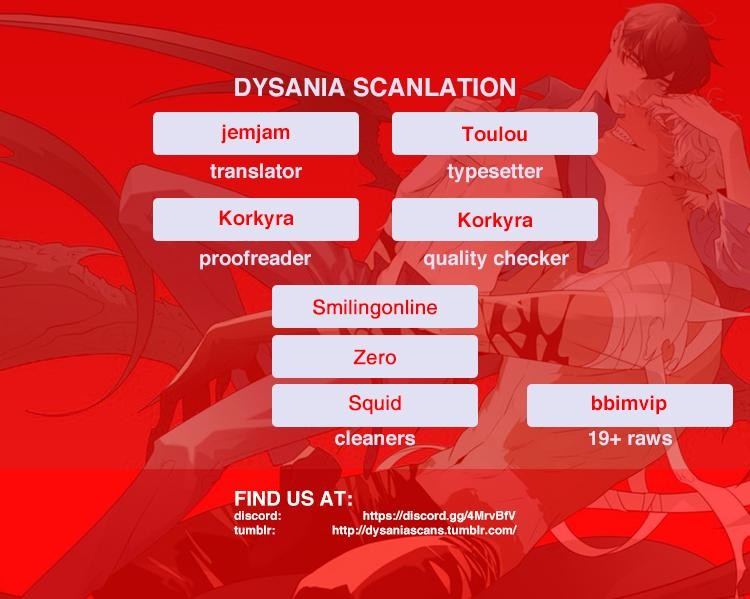 DYSANIA SCANLATION

jemjam
translator

Toulou
typesetter

Korkyra
proofreader

Korkyra
quality checker

Smilingonline
Zero
Squid
cleaners

bbimvip
19+ raws

FIND US AT:
discord: https://discord.gg/4MrvBfV
tumblr: http://dysaniascans.tumblr.com/